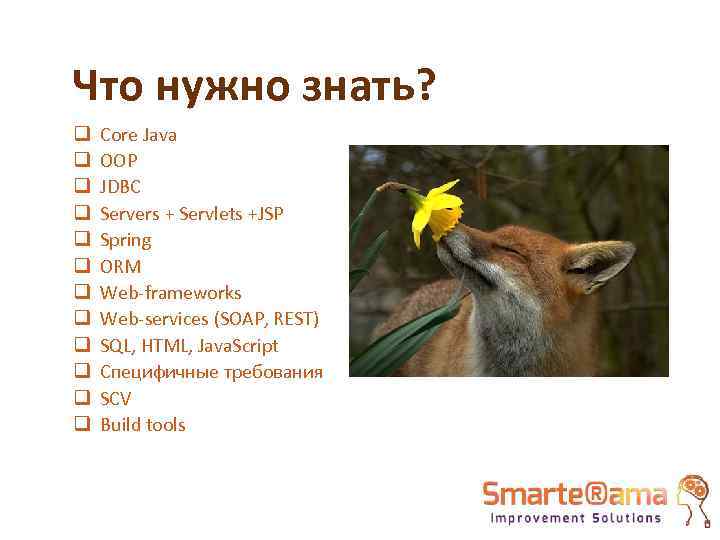 Что нужно знать?

❑ Core Java
❑ OOP
❑ JDBC
❑ Servers + Servlets +JSP
❑ Spring
❑ ORM
❑ Web-frameworks
❑ Web-services (SOAP, REST)
❑ SQL, HTML, JavaScript
❑ Специфичные требования
❑ SCV
❑ Build tools

Smarte®ama
Improvement Solutions